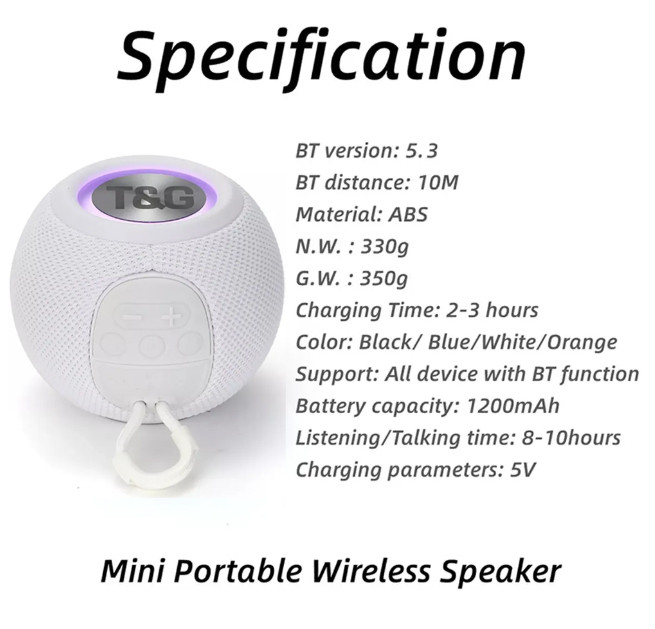 Specification

T&G

− +

BT version: 5.3
BT distance: 10M
Material: ABS
N.W. : 330g
G.W. : 350g
Charging Time: 2-3 hours
Color: Black/ Blue/White/Orange
Support: All device with BT function
Battery capacity: 1200mAh
Listening/Talking time: 8-10hours
Charging parameters: 5V

Mini Portable Wireless Speaker